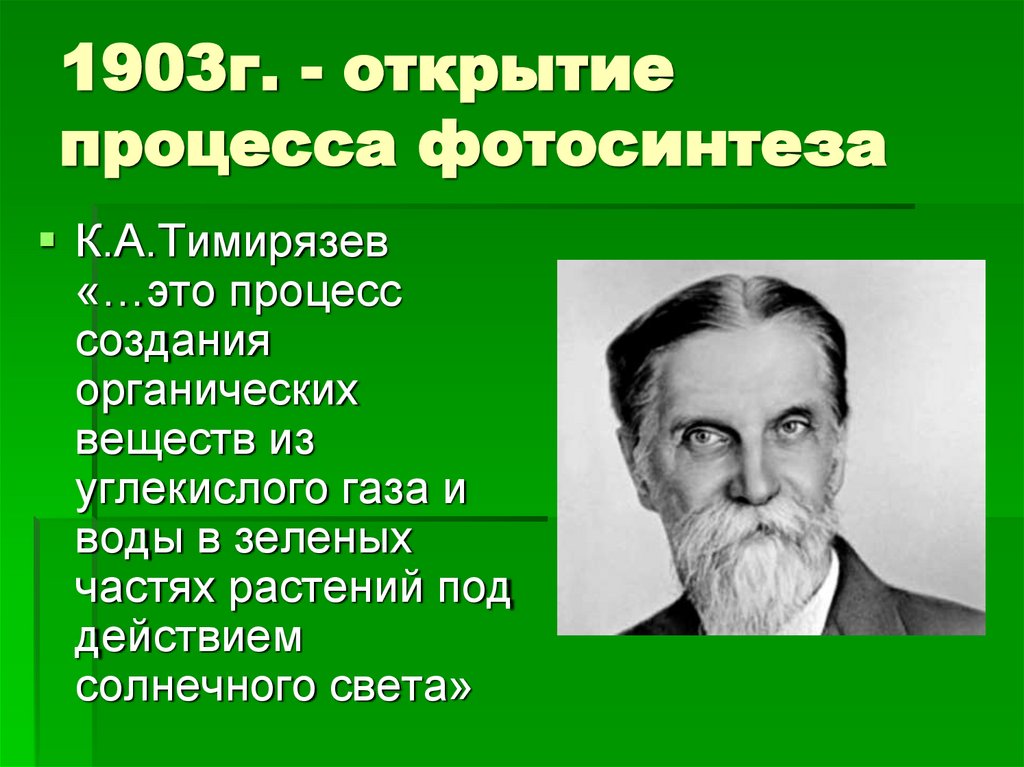 1903г. - открытие процесса фотосинтеза

К.А.Тимирязев «…это процесс создания органических веществ из углекислого газа и воды в зеленых частях растений под действием солнечного света»